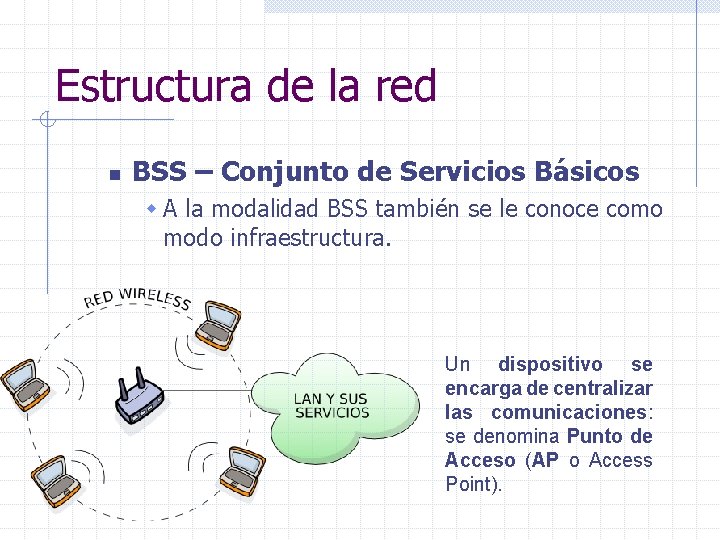 Estructura de la red

BSS – Conjunto de Servicios Básicos

A la modalidad BSS también se le conoce como modo infraestructura.

RED WIRELESS

LAN Y SUS SERVICIOS

Un dispositivo se encarga de centralizar las comunicaciones: se denomina Punto de Acceso (AP o Access Point).